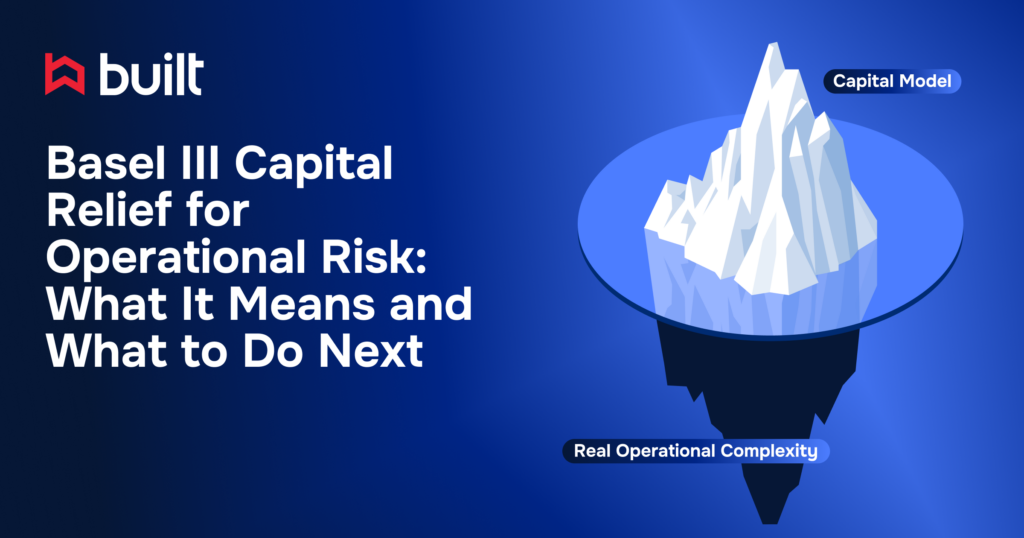 built

Basel III Capital Relief for Operational Risk: What It Means and What to Do Next

Capital Model

Real Operational Complexity